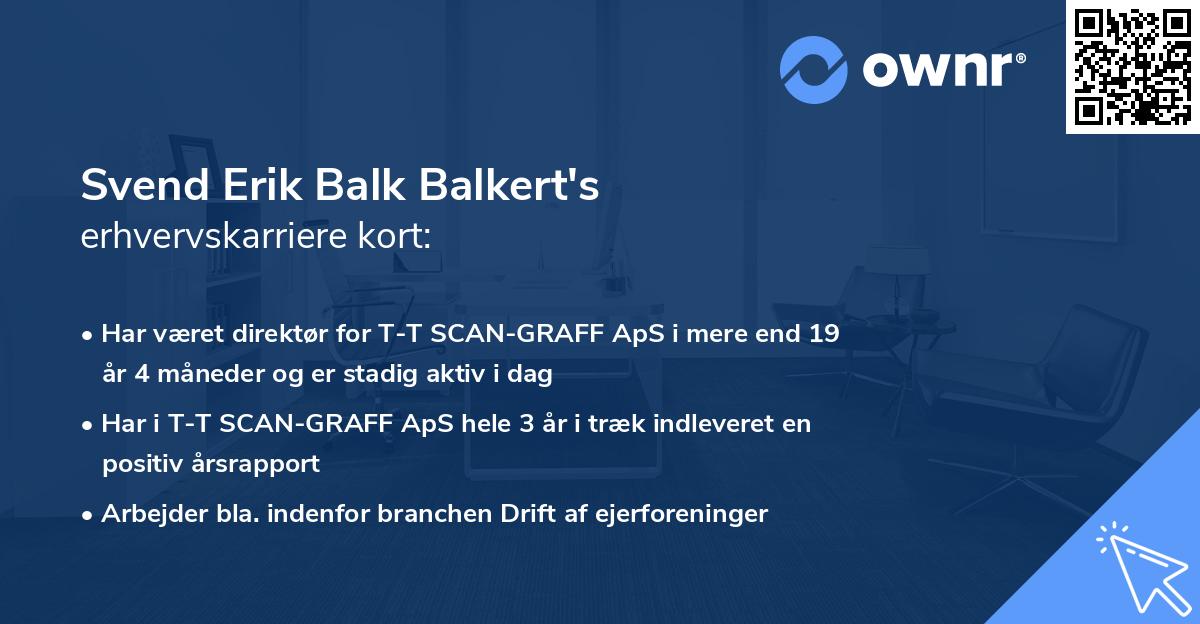 ownr®

Svend Erik Balk Balkert's
erhvervskarriere kort:

• Har været direktør for T-T SCAN-GRAFF ApS i mere end 19 år 4 måneder og er stadig aktiv i dag
• Har i T-T SCAN-GRAFF ApS hele 3 år i træk indleveret en positiv årsrapport
• Arbejder bla. indenfor branchen Drift af ejerforeninger